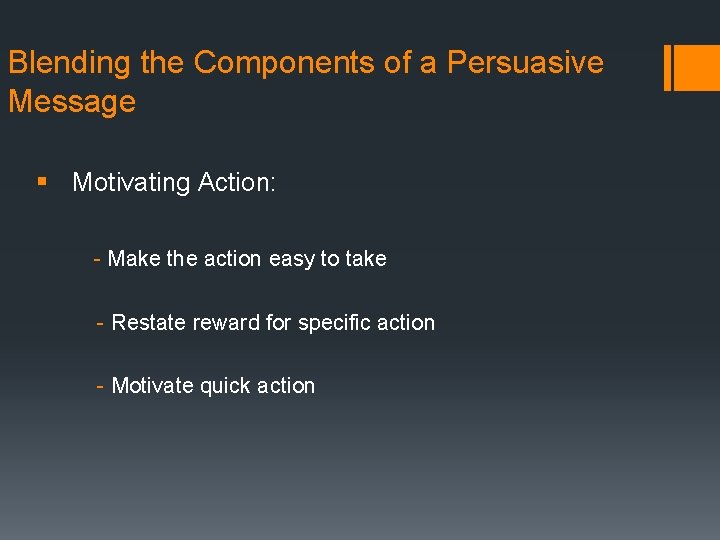 Blending the Components of a Persuasive Message

▪ Motivating Action:

- Make the action easy to take

- Restate reward for specific action

- Motivate quick action